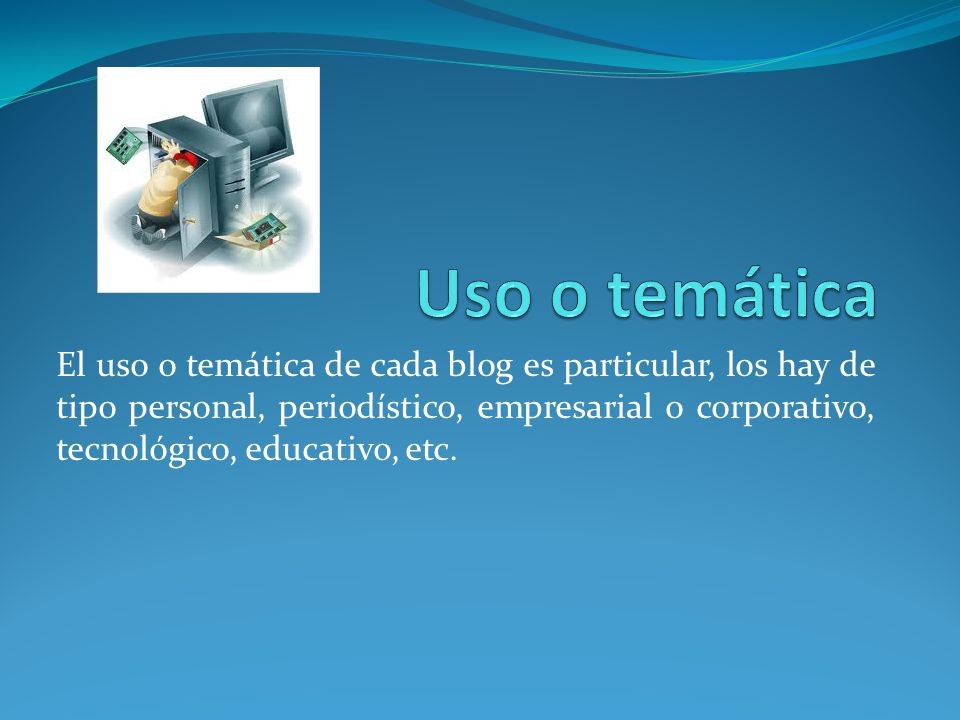 Uso o temática

El uso o temática de cada blog es particular, los hay de tipo personal, periodístico, empresarial o corporativo, tecnológico, educativo, etc.